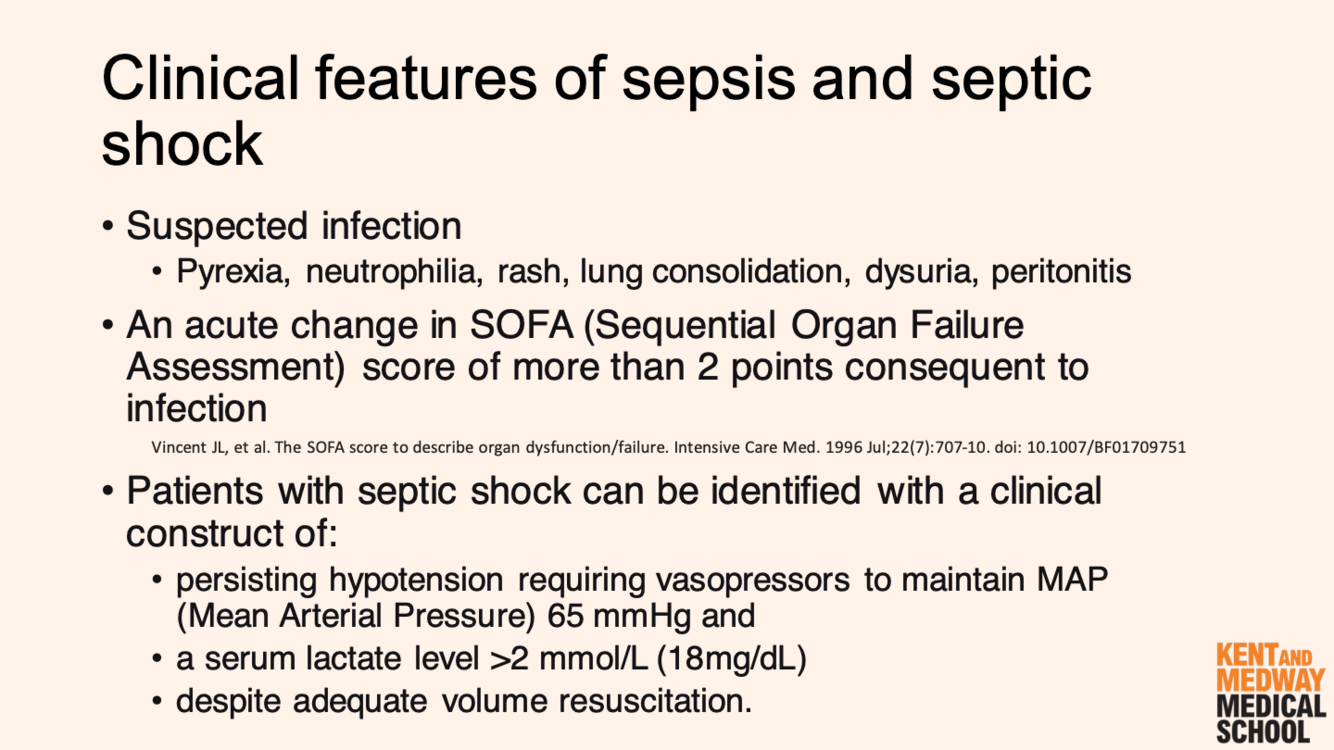 Clinical features of sepsis and septic shock

• Suspected infection
  • Pyrexia, neutrophilia, rash, lung consolidation, dysuria, peritonitis
• An acute change in SOFA (Sequential Organ Failure Assessment) score of more than 2 points consequent to infection

Vincent JL, et al. The SOFA score to describe organ dysfunction/failure. Intensive Care Med. 1996 Jul;22(7):707-10. doi: 10.1007/BF01709751

• Patients with septic shock can be identified with a clinical construct of:
  • persisting hypotension requiring vasopressors to maintain MAP (Mean Arterial Pressure) 65 mmHg and
  • a serum lactate level >2 mmol/L (18mg/dL)
  • despite adequate volume resuscitation.

KENT AND MEDWAY MEDICAL SCHOOL